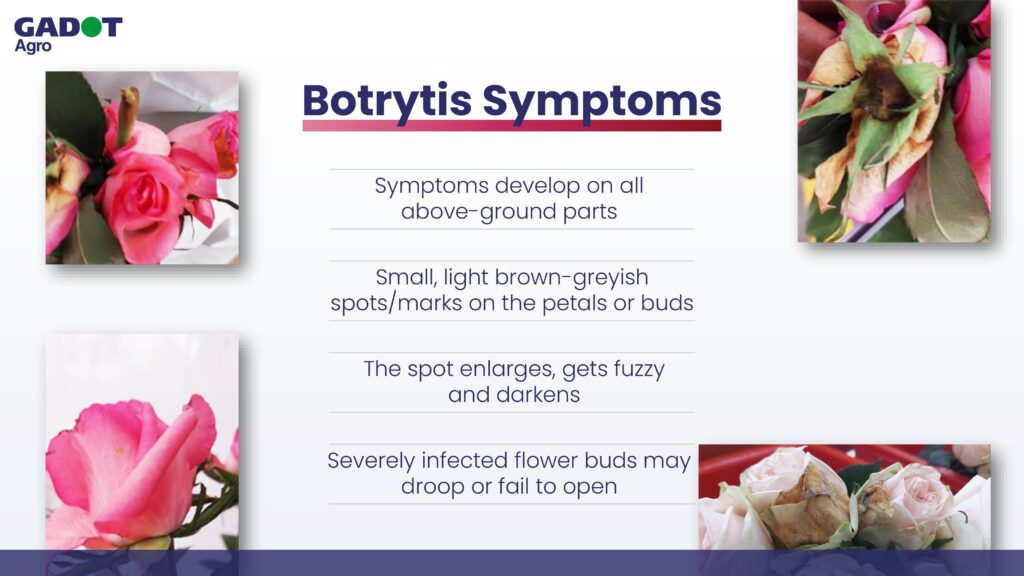 GADOT
Agro

Botrytis Symptoms

Symptoms develop on all above-ground parts

Small, light brown-greyish spots/marks on the petals or buds

The spot enlarges, gets fuzzy and darkens

Severely infected flower buds may droop or fail to open